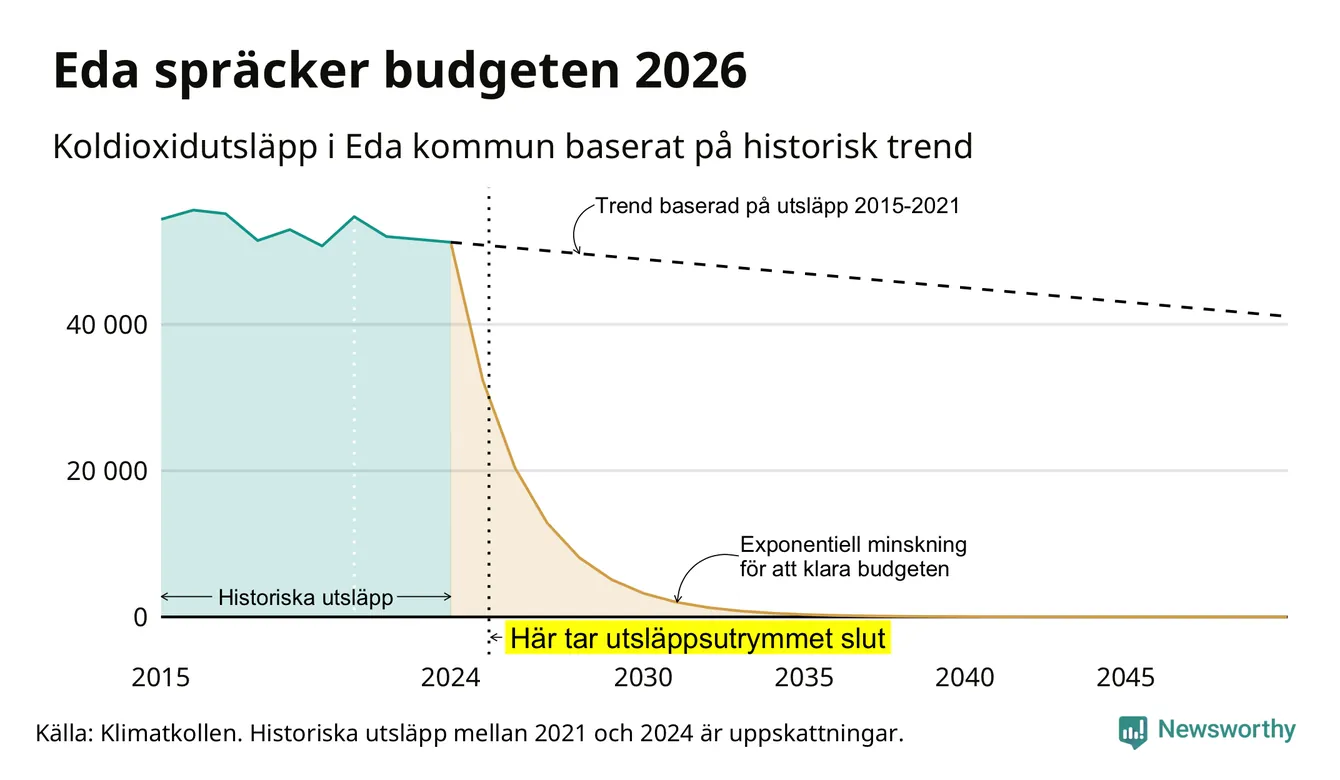 Eda spräcker budgeten 2026

Koldioxidutsläpp i Eda kommun baserat på historisk trend

Trend baserad på utsläpp 2015-2021

40 000

20 000

0

Exponentiell minskning för att klara budgeten

Historiska utsläpp

Här tar utsläppsutrymmet slut

2015
2024
2030
2035
2040
2045

Källa: Klimatkollen. Historiska utsläpp mellan 2021 och 2024 är uppskattningar.

Newsworthy